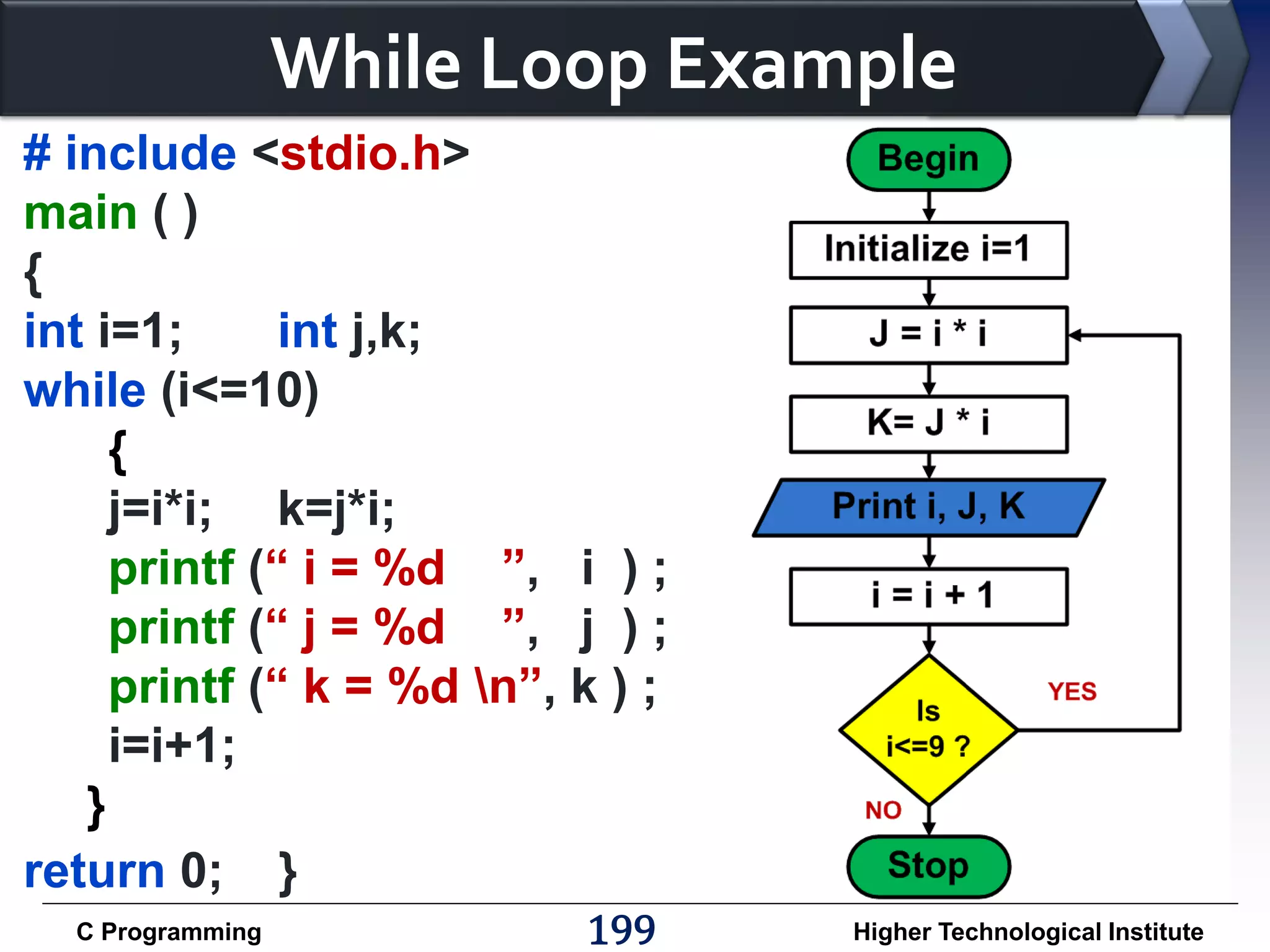 While Loop Example

# include <stdio.h>
main ( )
{
int i=1;    int j,k;
while (i<=10)
{
j=i*i;   k=j*i;
printf (“ i = %d  ”,  i ) ;
printf (“ j = %d  ”,  j ) ;
printf (“ k = %d \n”, k ) ;
i=i+1;
}
return 0;  }

Begin
Initialize i=1
J = i * i
K= J * i
Print i, J, K
i = i + 1
Is i<=9 ?
YES
NO
Stop

C Programming
199
Higher Technological Institute